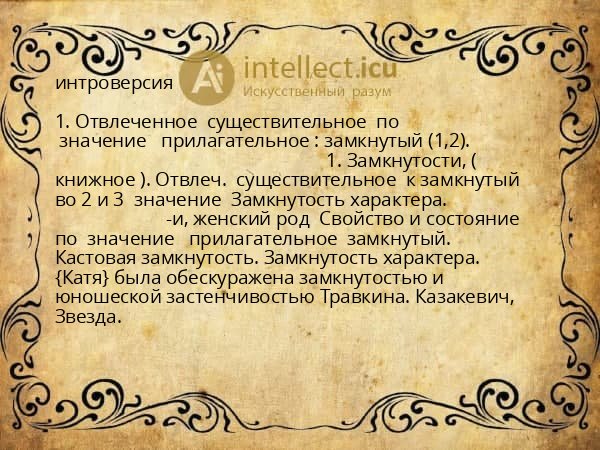 интроверсия

Ai intellect.icu
Искусственный разум

1. Отвлеченное существительное по значение прилагательное : замкнутый (1,2).
1. Замкнутости, ( книжное ). Отвлеч. существительное к замкнутый во 2 и 3 значение Замкнутость характера.
-и, женский род Свойство и состояние по значение прилагательное замкнутый. Кастовая замкнутость. Замкнутость характера. {Катя} была обескуражена замкнутостью и юношеской застенчивостью Травкина. Казакевич, Звезда.